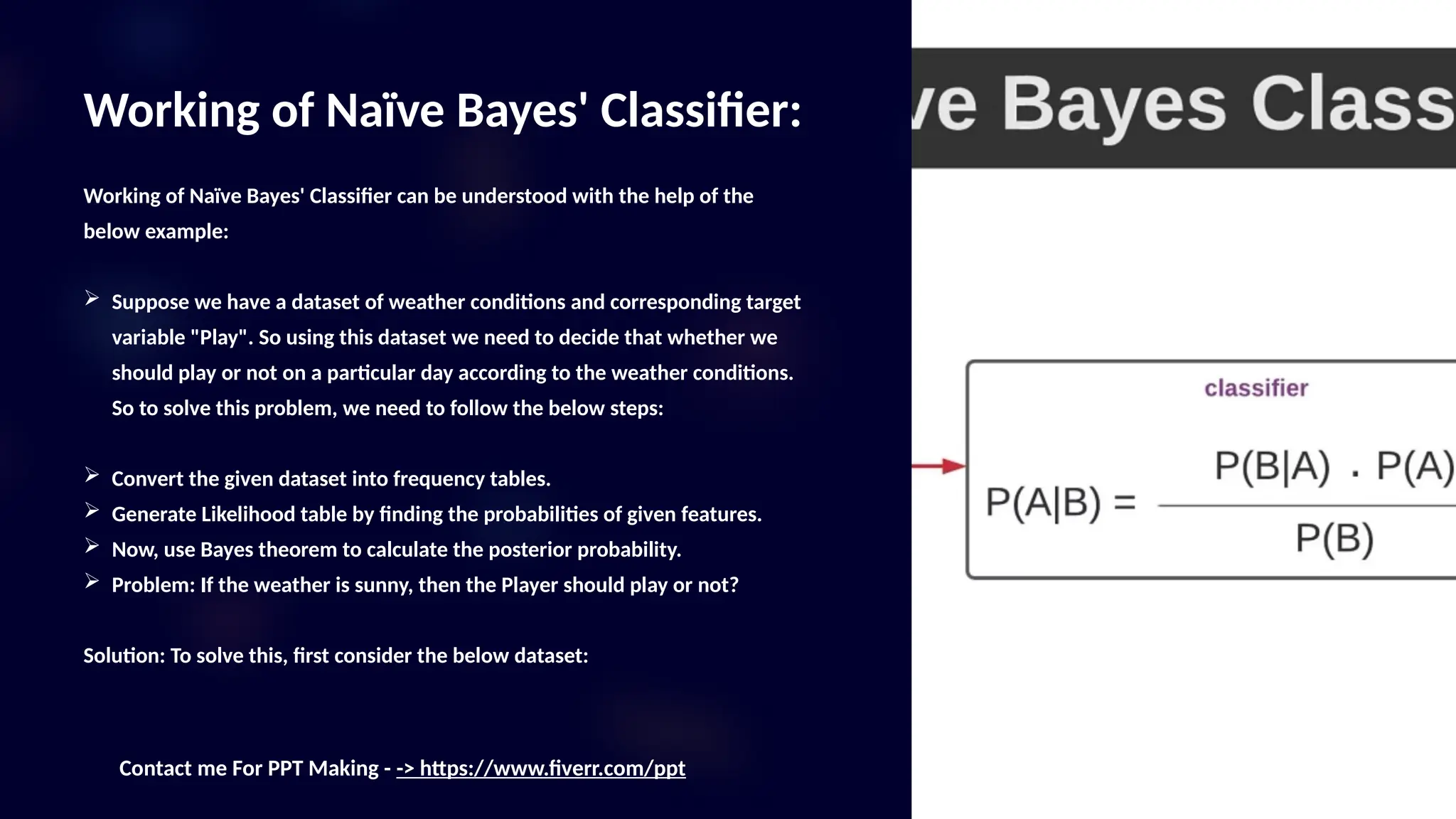 Working of Naïve Bayes' Classifier:

Working of Naïve Bayes' Classifier can be understood with the help of the below example:

➢ Suppose we have a dataset of weather conditions and corresponding target variable "Play". So using this dataset we need to decide that whether we should play or not on a particular day according to the weather conditions. So to solve this problem, we need to follow the below steps:

➢ Convert the given dataset into frequency tables.
➢ Generate Likelihood table by finding the probabilities of given features.
➢ Now, use Bayes theorem to calculate the posterior probability.
➢ Problem: If the weather is sunny, then the Player should play or not?

Solution: To solve this, first consider the below dataset:

Contact me For PPT Making - -> https://www.fiverr.com/ppt

ve Bayes Class

classifier

$P(A|B) = \frac{P(B|A) \cdot P(A)}{P(B)}$